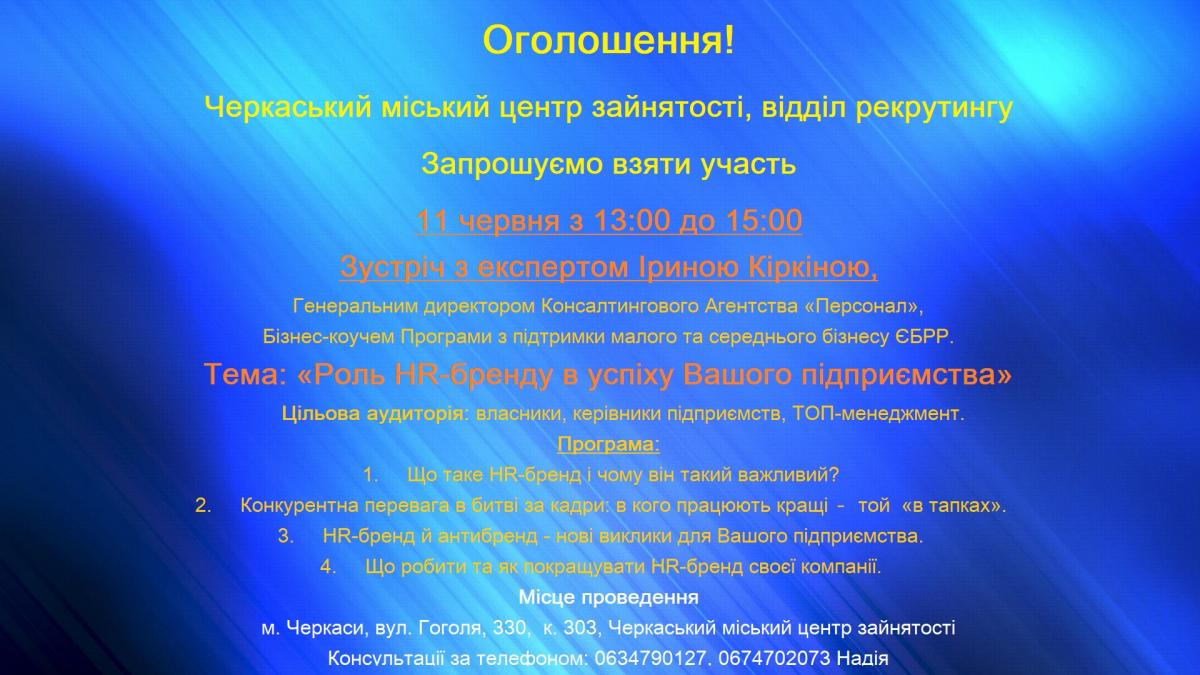 Оголошення!

Черкаський міський центр зайнятості, відділ рекрутингу

Запрошуємо взяти участь

11 червня з 13:00 до 15:00

Зустріч з експертом Іриною Кіркіною,

Генеральним директором Консалтингового Агентства «Персонал»,

Бізнес-коучем Програми з підтримки малого та середнього бізнесу ЄБРР.

Тема: «Роль HR-бренду в успіху Вашого підприємства»

Цільова аудиторія: власники, керівники підприємств, ТОП-менеджмент.

Програма:

1. Що таке HR-бренд і чому він такий важливий?

2. Конкурентна перевага в битві за кадри: в кого працюють кращі - той «в тапках».

3. HR-бренд й антибренд - нові виклики для Вашого підприємства.

4. Що робити та як покращувати HR-бренд своєї компанії.

Місце проведення

м. Черкаси, вул. Гоголя, 330, к. 303, Черкаський міський центр зайнятості

Консультації за телефоном: 0634790127, 0674702073 Надія